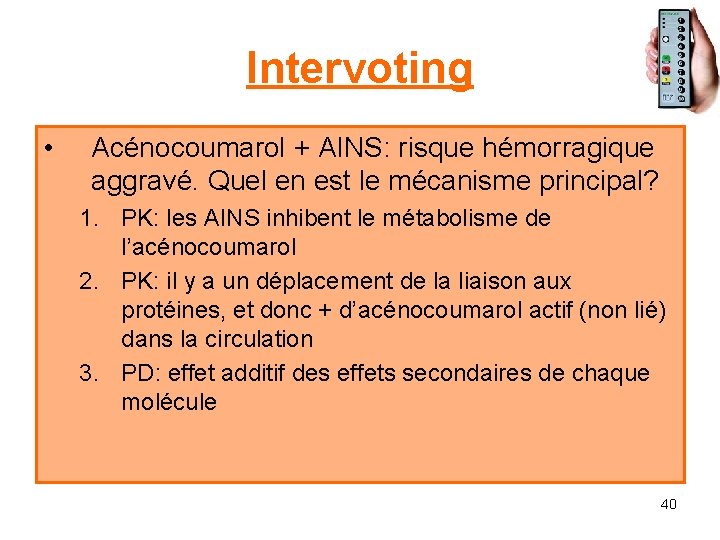 Intervoting

• Acénocoumarol + AINS: risque hémorragique aggravé. Quel en est le mécanisme principal?

1. PK: les AINS inhibent le métabolisme de l'acénocoumarol
2. PK: il y a un déplacement de la liaison aux protéines, et donc + d'acénocoumarol actif (non lié) dans la circulation
3. PD: effet additif des effets secondaires de chaque molécule

40